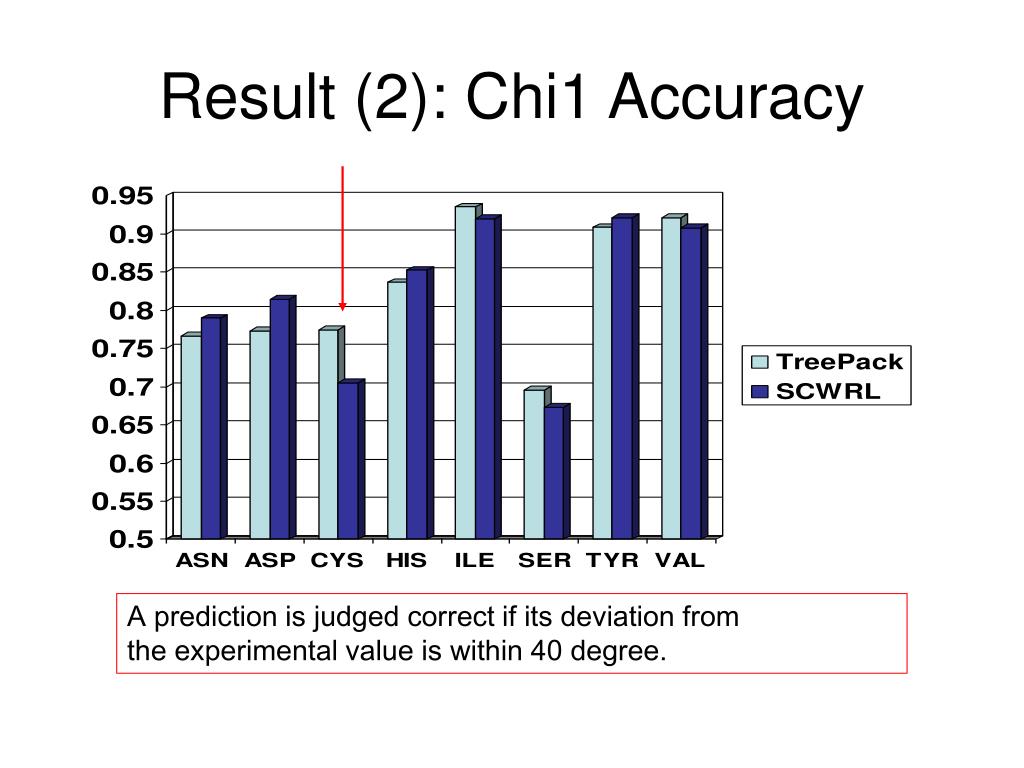 Result (2): Chi1 Accuracy

0.95
0.9
0.85
0.8
0.75
0.7
0.65
0.6
0.55
0.5

ASN ASP CYS HIS ILE SER TYR VAL

TreePack
SCWRL

A prediction is judged correct if its deviation from the experimental value is within 40 degree.